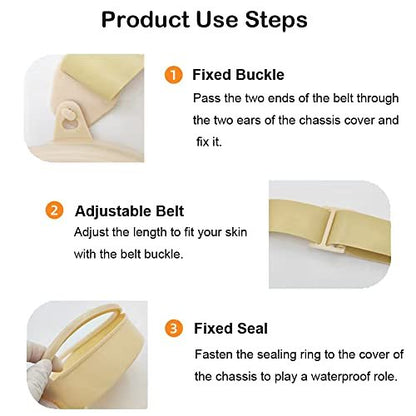 Product Use Steps

1 Fixed Buckle
Pass the two ends of the belt through the two ears of the chassis cover and fix it.

2 Adjustable Belt
Adjust the length to fit your skin with the belt buckle.

3 Fixed Seal
Fasten the sealing ring to the cover of the chassis to play a waterproof role.